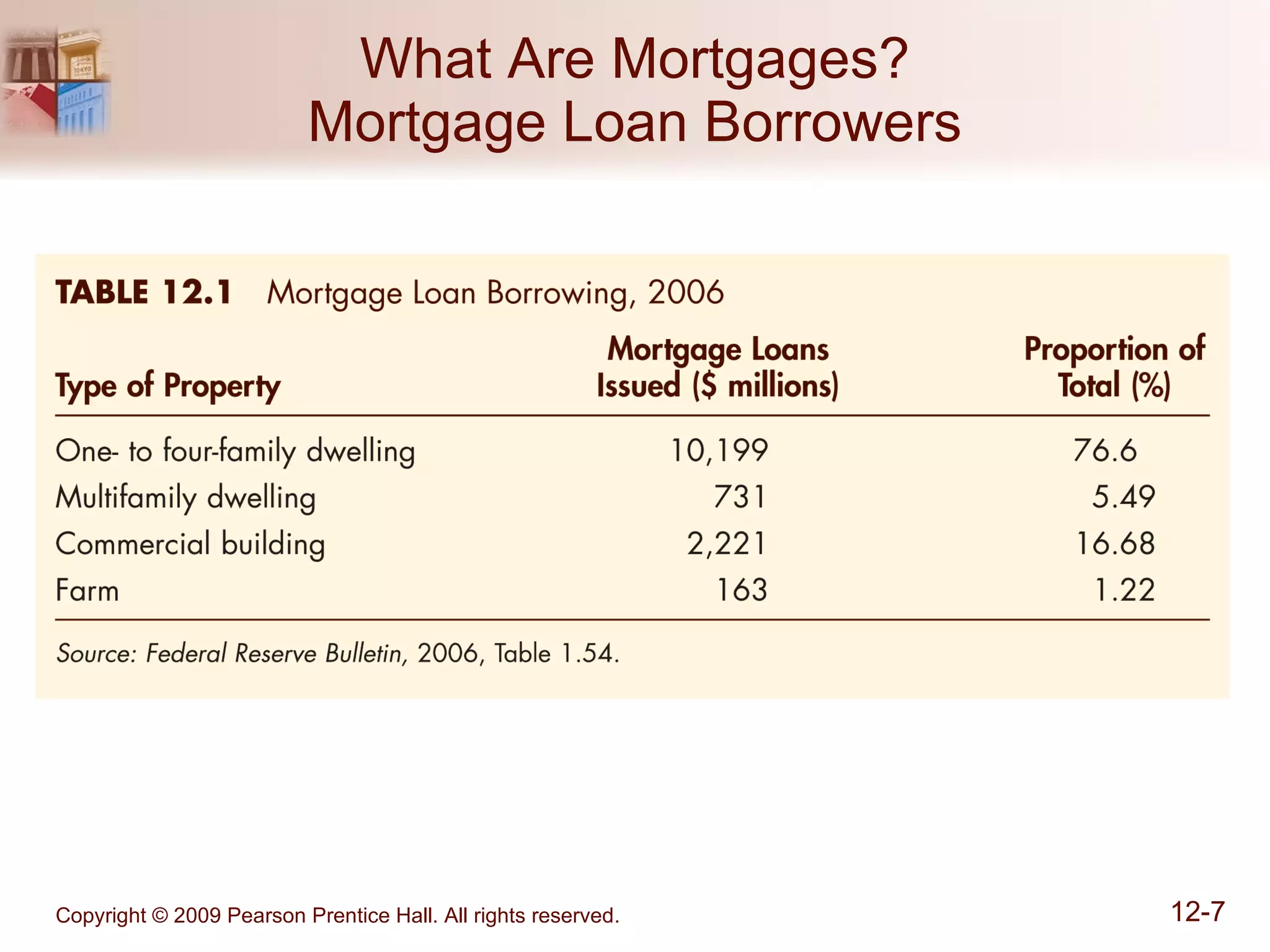 What Are Mortgages?
Mortgage Loan Borrowers

TABLE 12.1 Mortgage Loan Borrowing, 2006

| Type of Property | Mortgage Loans Issued ($ millions) | Proportion of Total (%) |
|---|---|---|
| One- to four-family dwelling | 10,199 | 76.6 |
| Multifamily dwelling | 731 | 5.49 |
| Commercial building | 2,221 | 16.68 |
| Farm | 163 | 1.22 |

Source: Federal Reserve Bulletin, 2006, Table 1.54.

Copyright © 2009 Pearson Prentice Hall. All rights reserved.

12-7